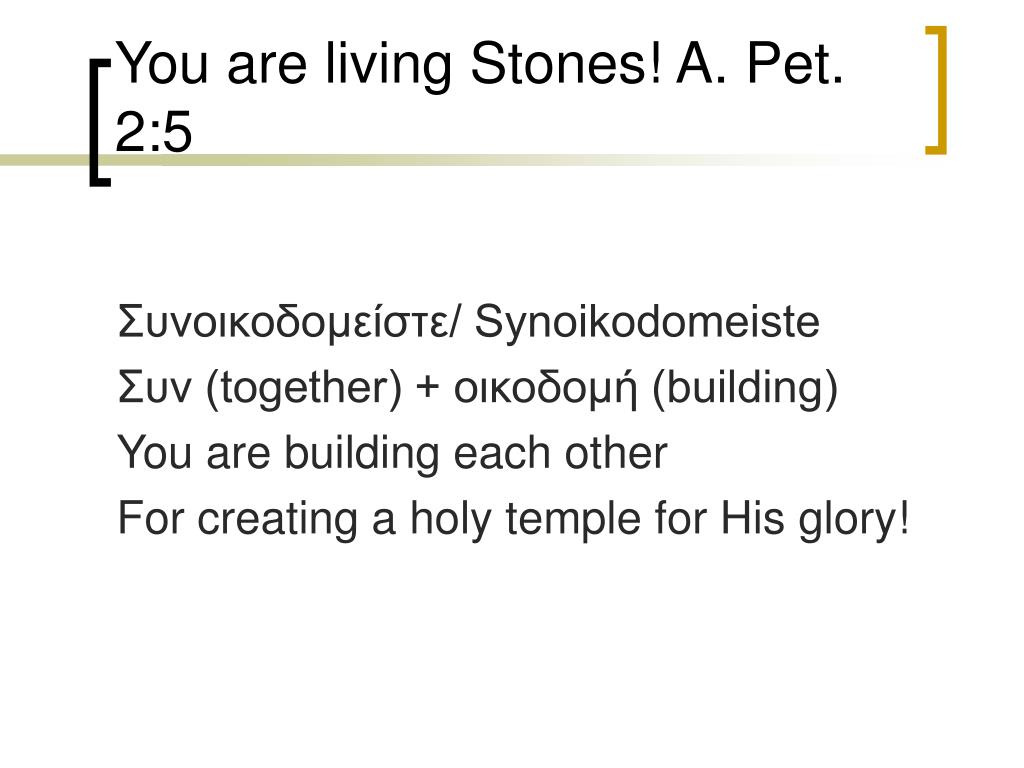 You are living Stones! A. Pet. 2:5

Συνοικοδομείστε/ Synoikodomeiste
Συν (together) + οικοδομή (building)
You are building each other
For creating a holy temple for His glory!